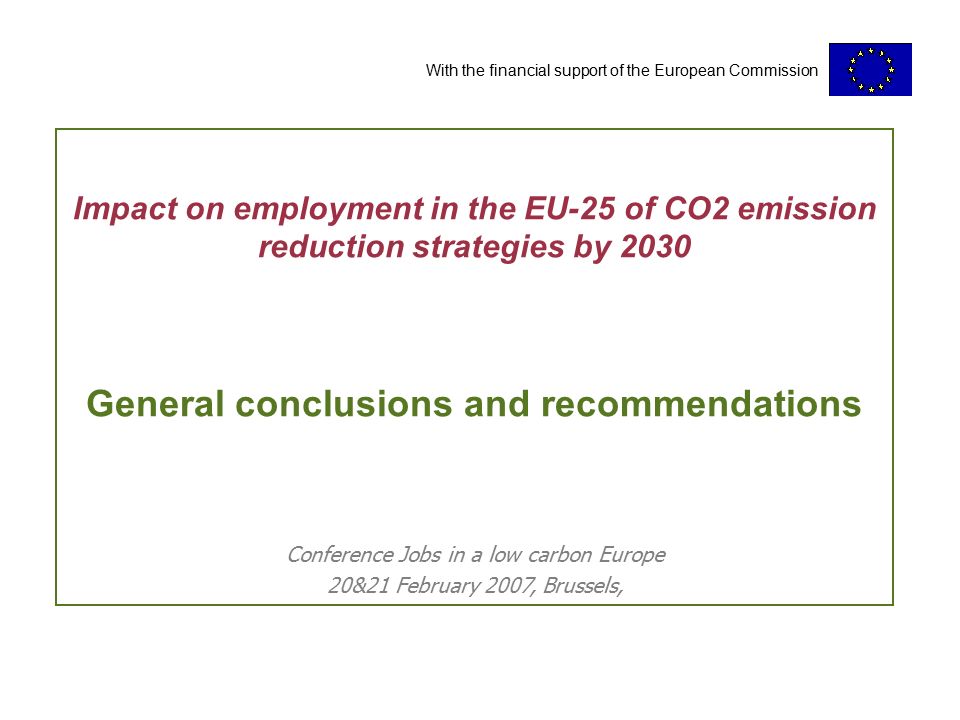 With the financial support of the European Commission

Impact on employment in the EU-25 of CO2 emission reduction strategies by 2030

General conclusions and recommendations

Conference Jobs in a low carbon Europe
20&21 February 2007, Brussels,